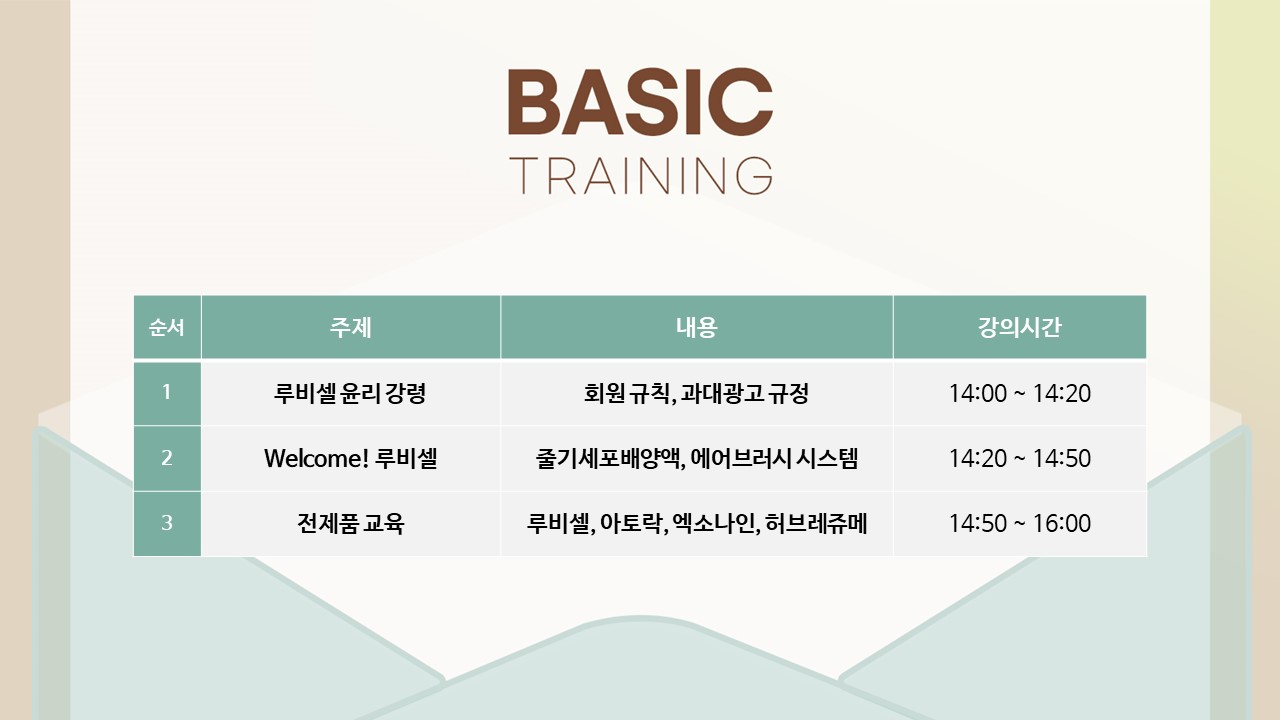 BASIC
TRAINING

| 순서 | 주제 | 내용 | 강의시간 |
|---|---|---|---|
| 1 | 루비셀 윤리 강령 | 회원 규칙, 과대광고 규정 | 14:00 ~ 14:20 |
| 2 | Welcome! 루비셀 | 줄기세포배양액, 에어브러시 시스템 | 14:20 ~ 14:50 |
| 3 | 전제품 교육 | 루비셀, 아토락, 엑소나인, 허브레쥬메 | 14:50 ~ 16:00 |